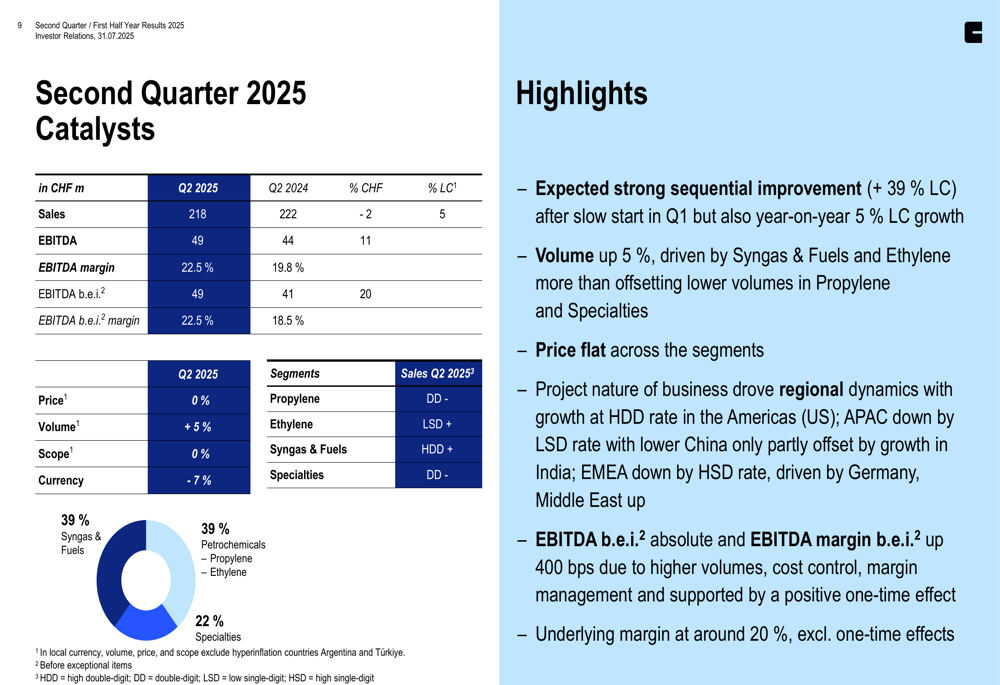 9 Second Quarter / First Half Year Results 2025
Investor Relations, 31.07.2025

Second Quarter 2025 Catalysts

| in CHF m | Q2 2025 | Q2 2024 | % CHF | % LC$^1$ |
|---|---|---|---|---|
| Sales | 218 | 222 | - 2 | 5 |
| EBITDA | 49 | 44 | 11 | |
| EBITDA margin | 22.5 % | 19.8 % | | |
| EBITDA b.e.i.$^2$ | 49 | 41 | 20 | |
| EBITDA b.e.i.$^2$ margin | 22.5 % | 18.5 % | | |

| | Q2 2025 |
|---|---|
| Price$^1$ | 0 % |
| Volume$^1$ | + 5 % |
| Scope$^1$ | 0 % |
| Currency | - 7 % |

| Segments | Sales Q2 2025$^3$ |
|---|---|
| Propylene | DD - |
| Ethylene | LSD + |
| Syngas & Fuels | HDD + |
| Specialties | DD - |

39 % Syngas & Fuels
39 % Petrochemicals – Propylene – Ethylene
22 % Specialties

$^1$ In local currency, volume, price, and scope exclude hyperinflation countries Argentina and Türkiye.
$^2$ Before exceptional items
$^3$ HDD = high double-digit; DD = double-digit; LSD = low single-digit; HSD = high single-digit

Highlights

– Expected strong sequential improvement (+ 39 % LC) after slow start in Q1 but also year-on-year 5 % LC growth

– Volume up 5 %, driven by Syngas & Fuels and Ethylene more than offsetting lower volumes in Propylene and Specialties

– Price flat across the segments

– Project nature of business drove regional dynamics with growth at HDD rate in the Americas (US); APAC down by LSD rate with lower China only partly offset by growth in India; EMEA down by HSD rate, driven by Germany, Middle East up

– EBITDA b.e.i.$^2$ absolute and EBITDA margin b.e.i.$^2$ up 400 bps due to higher volumes, cost control, margin management and supported by a positive one-time effect

– Underlying margin at around 20 %, excl. one-time effects